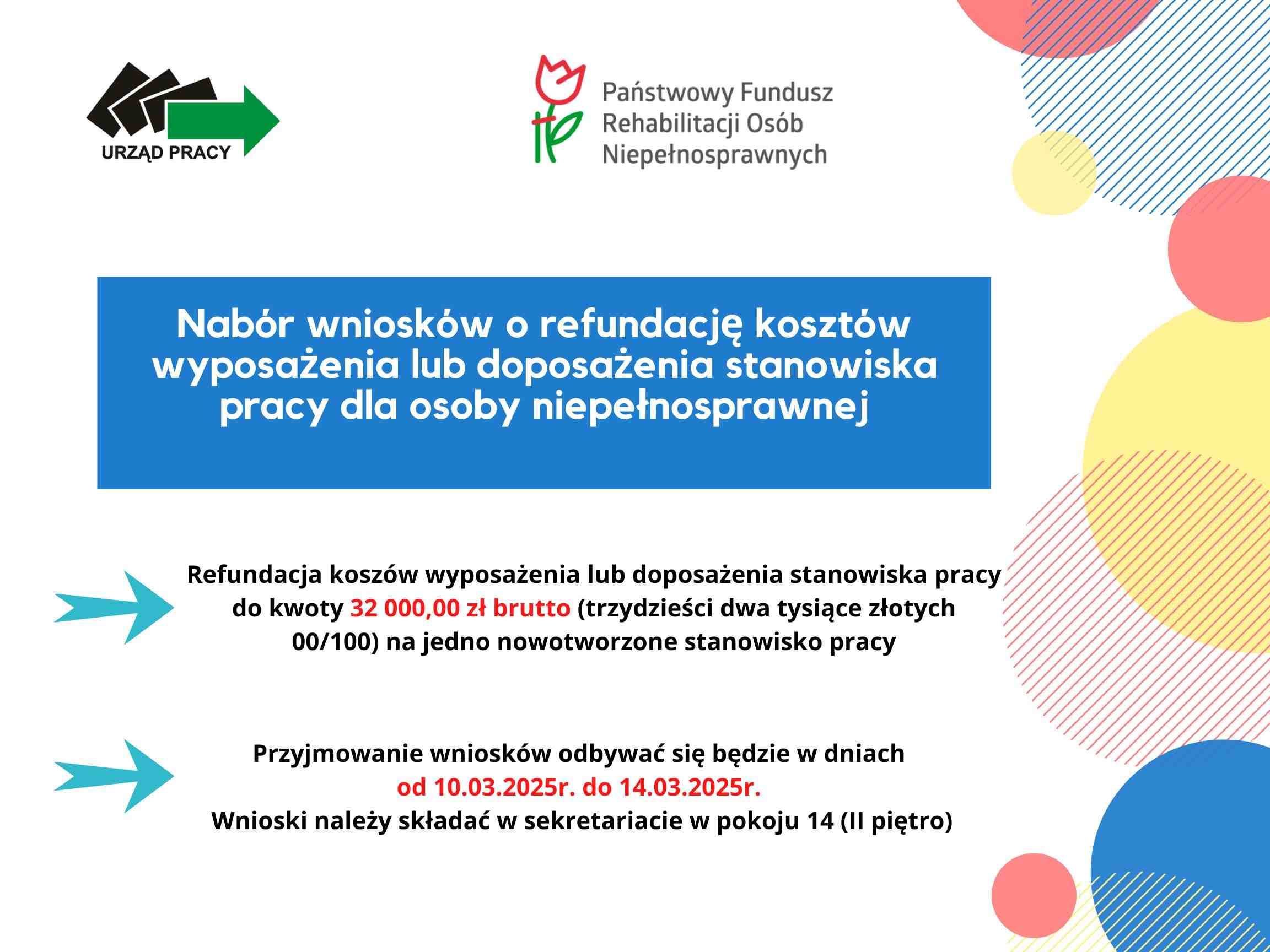 URZĄD PRACY

Państwowy Fundusz Rehabilitacji Osób Niepełnosprawnych

Nabór wniosków o refundację kosztów wyposażenia lub doposażenia stanowiska pracy dla osoby niepełnosprawnej

Refundacja koszów wyposażenia lub doposażenia stanowiska pracy do kwoty 32 000,00 zł brutto (trzydzieści dwa tysiące złotych 00/100) na jedno nowotworzone stanowisko pracy

Przyjmowanie wniosków odbywać się będzie w dniach od 10.03.2025r. do 14.03.2025r.
Wnioski należy składać w sekretariacie w pokoju 14 (II piętro)